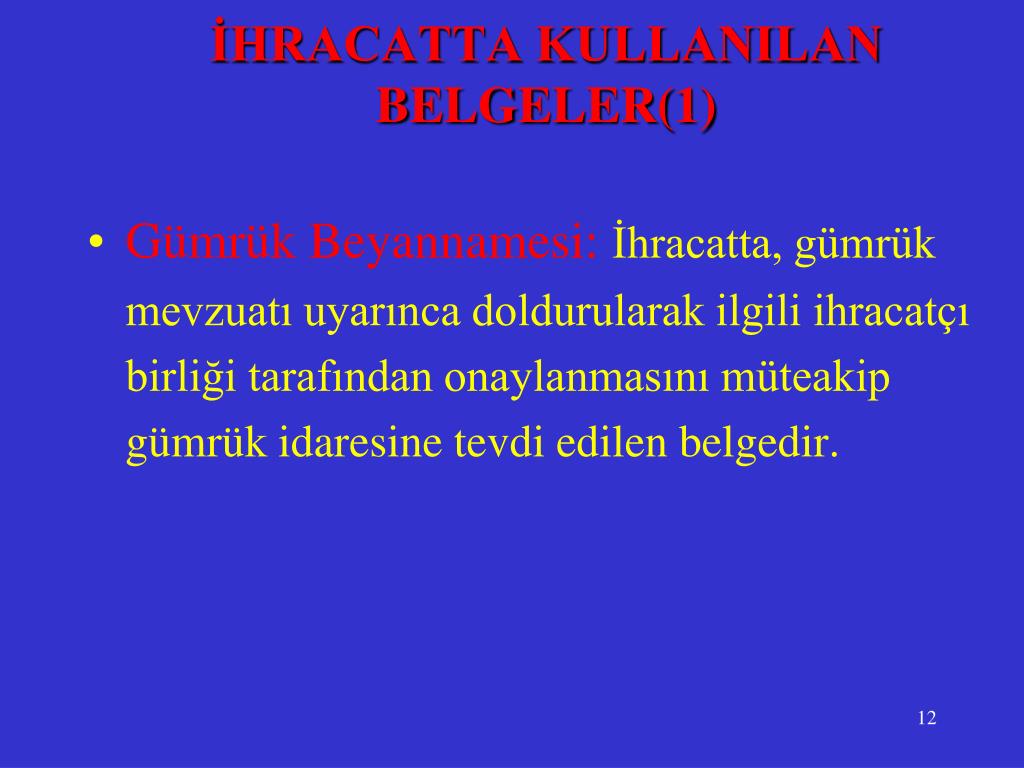 İHRACATTA KULLANILAN BELGELER(1)

• Gümrük Beyannamesi: İhracatta, gümrük mevzuatı uyarınca doldurularak ilgili ihracatçı birliği tarafından onaylanmasını müteakip gümrük idaresine tevdi edilen belgedir.

12